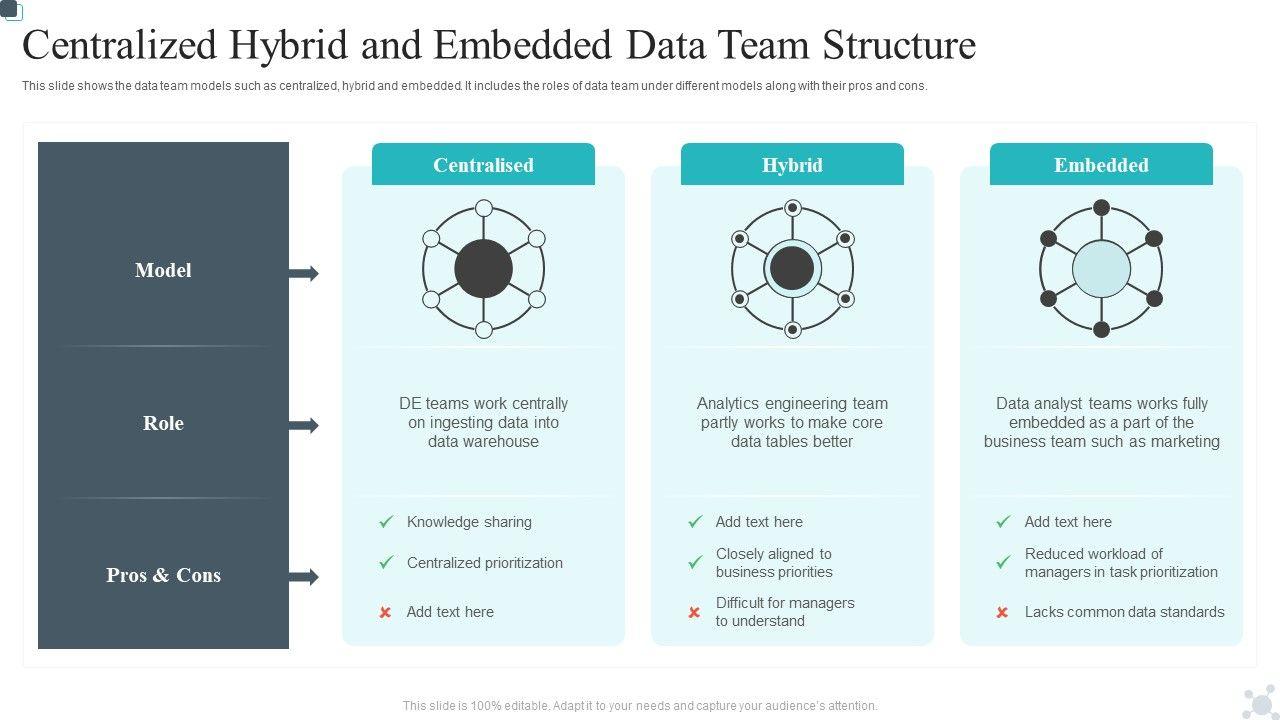 Centralized Hybrid and Embedded Data Team Structure

This slide shows the data team models such as centralized, hybrid and embedded. It includes the roles of data team under different models along with their pros and cons.

Model

Role

Pros & Cons

Centralised

DE teams work centrally on ingesting data into data warehouse

Knowledge sharing

Centralized prioritization

Add text here

Hybrid

Analytics engineering team partly works to make core data tables better

Add text here

Closely aligned to business priorities

Difficult for managers to understand

Embedded

Data analyst teams works fully embedded as a part of the business team such as marketing

Add text here

Reduced workload of managers in task prioritization

Lacks common data standards

This slide is 100% editable. Adapt it to your needs and capture your audience's attention.